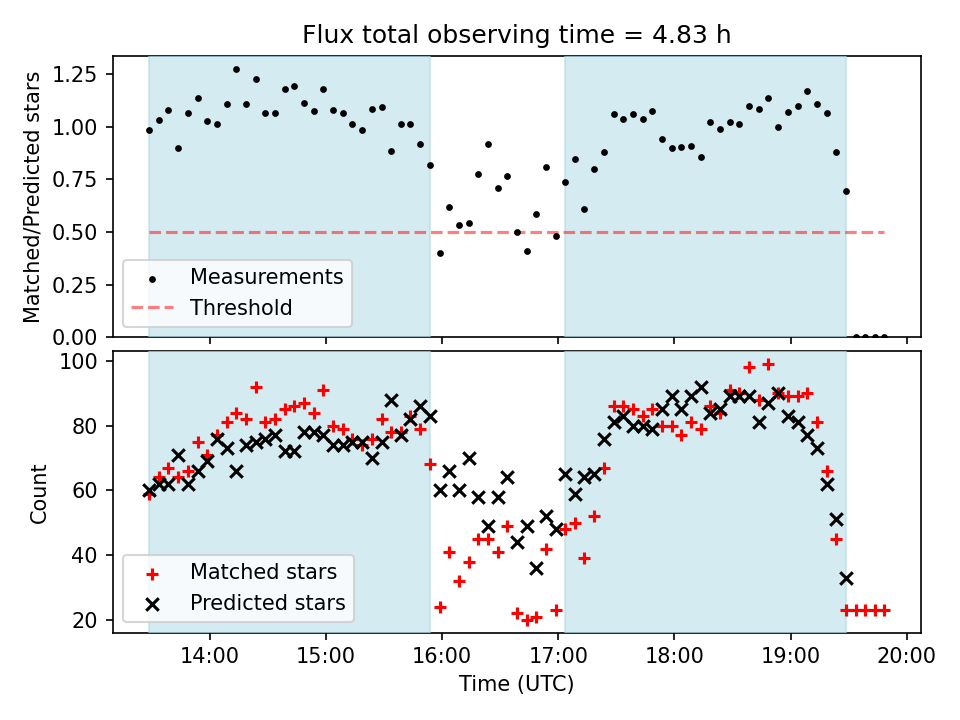 Flux total observing time = 4.83 h

Matched/Predicted stars

1.25
1.00
0.75
0.50
0.25
0.00

Measurements
Threshold

Count

100
80
60
40
20

Matched stars
Predicted stars

14:00
15:00
16:00
17:00
18:00
19:00
20:00

Time (UTC)